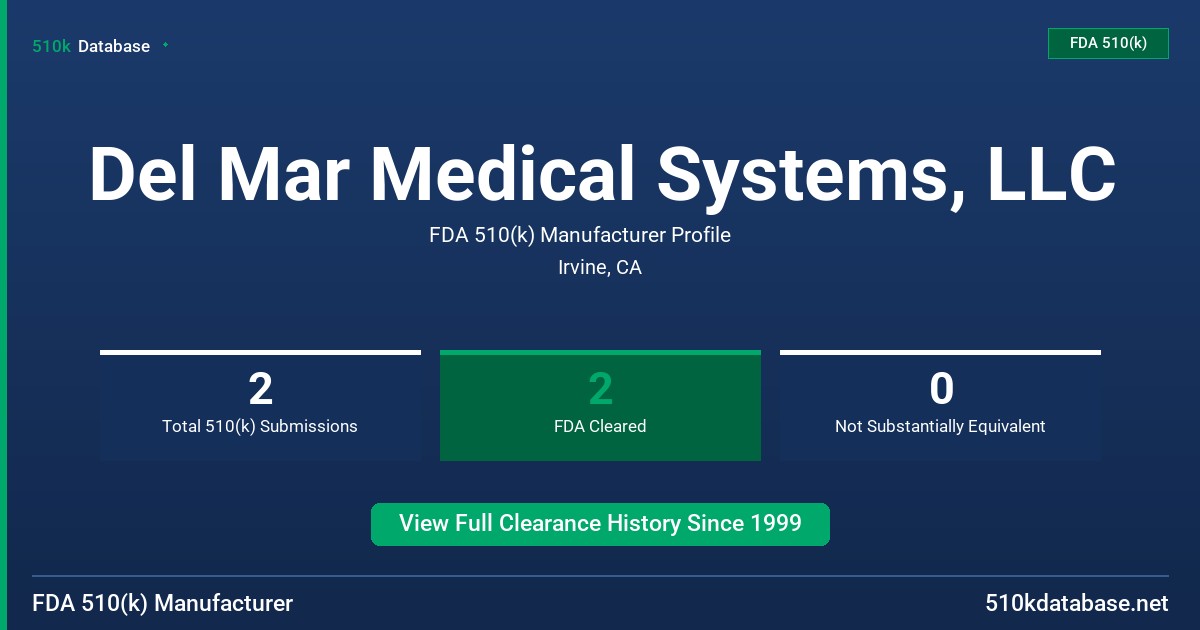 510k Database

FDA 510(k)

Del Mar Medical Systems, LLC

FDA 510(k) Manufacturer Profile

Irvine, CA

2
Total 510(k) Submissions

2
FDA Cleared

0
Not Substantially Equivalent

View Full Clearance History Since 1999

FDA 510(k) Manufacturer

510kdatabase.net